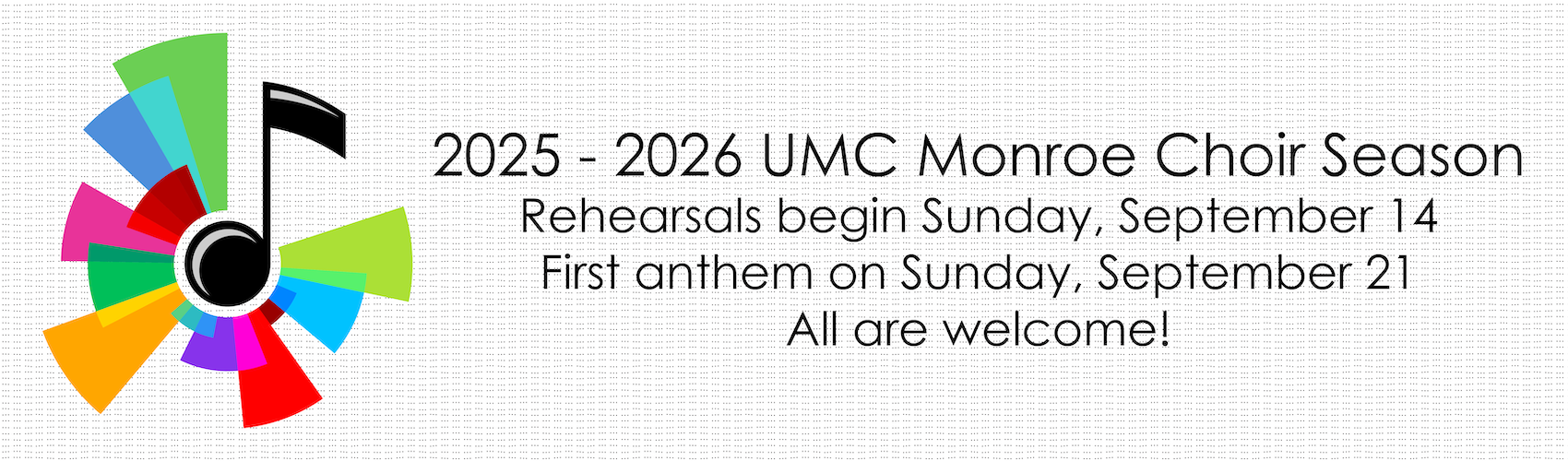 2025 - 2026 UMC Monroe Choir Season
Rehearsals begin Sunday, September 14
First anthem on Sunday, September 21
All are welcome!